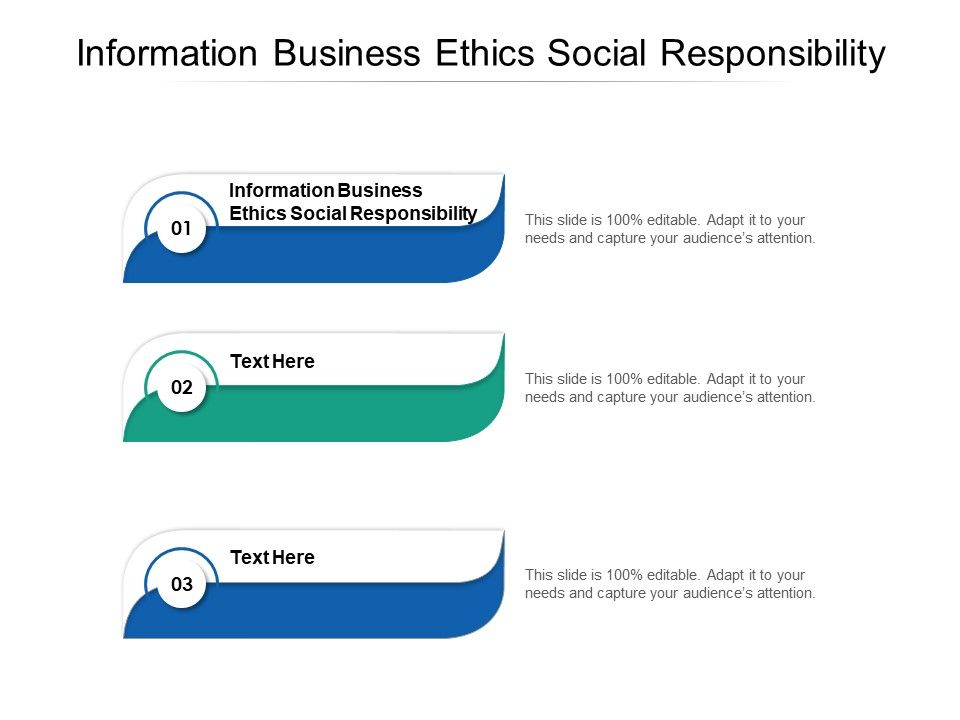 Information Business Ethics Social Responsibility

01

Information Business Ethics Social Responsibility

This slide is 100% editable. Adapt it to your needs and capture your audience's attention.

02

Text Here

This slide is 100% editable. Adapt it to your needs and capture your audience's attention.

03

Text Here

This slide is 100% editable. Adapt it to your needs and capture your audience's attention.